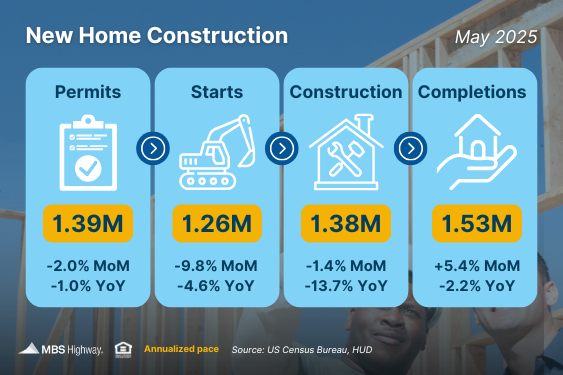 New Home Construction

May 2025

Permits

1.39M

-2.0% MoM
-1.0% YoY

Starts

1.26M

-9.8% MoM
-4.6% YoY

Construction

1.38M

-1.4% MoM
-13.7% YoY

Completions

1.53M

+5.4% MoM
-2.2% YoY

MBS Highway.

Annualized pace

Source: US Census Bureau, HUD